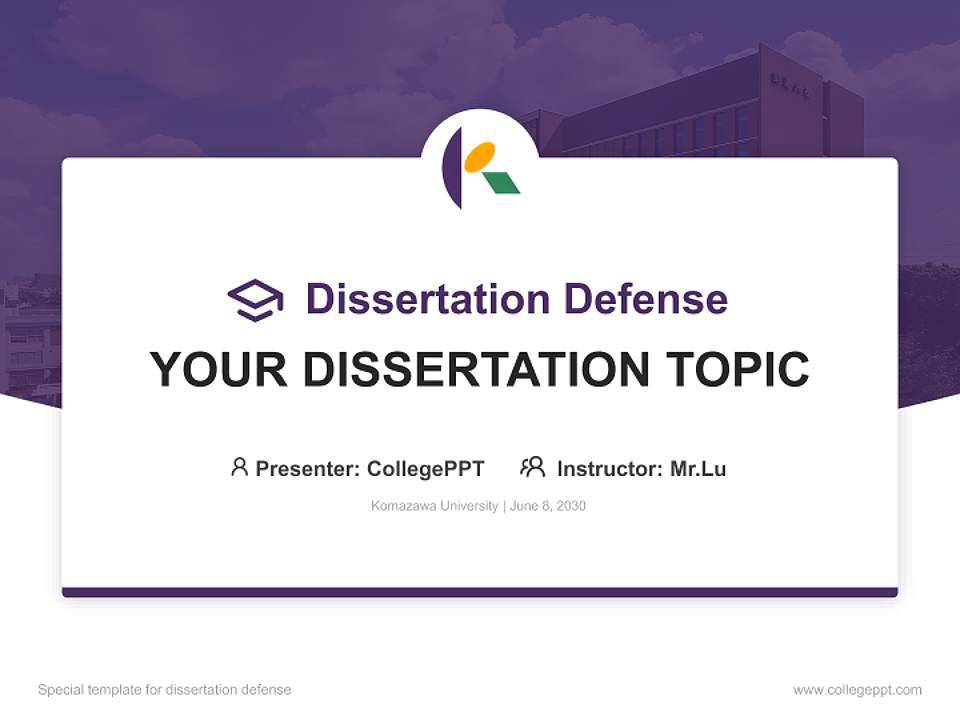 Dissertation Defense

YOUR DISSERTATION TOPIC

Presenter: CollegePPT Instructor: Mr.Lu

Komazawa University | June 8, 2030

Special template for dissertation defense

www.collegeppt.com